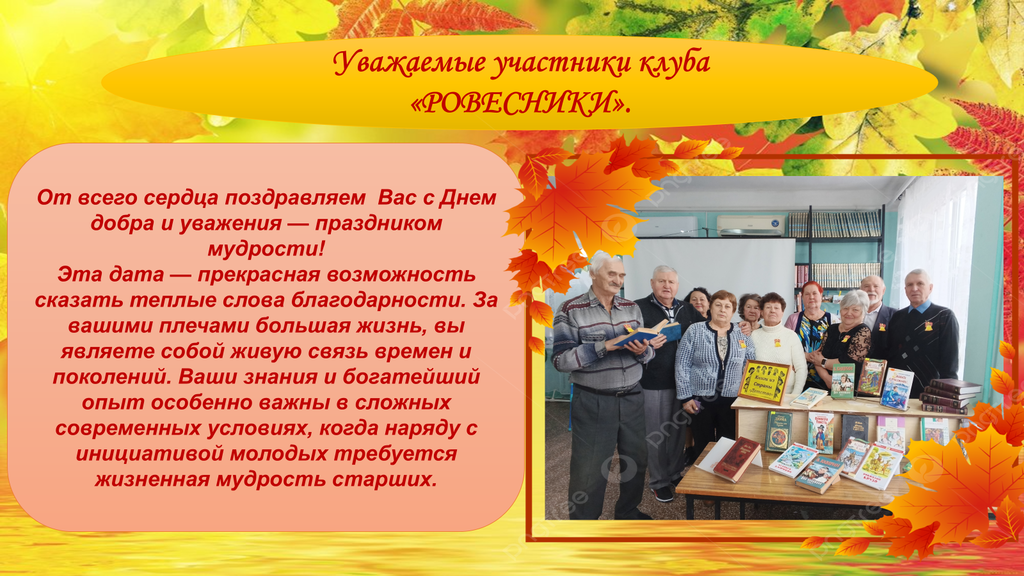 Уважаемые участники клуба «РОВЕСНИКИ».

От всего сердца поздравляем Вас с Днем добра и уважения — праздником мудрости!
Эта дата — прекрасная возможность сказать теплые слова благодарности. За вашими плечами большая жизнь, вы являете собой живую связь времен и поколений. Ваши знания и богатейший опыт особенно важны в сложных современных условиях, когда наряду с инициативой молодых требуется жизненная мудрость старших.